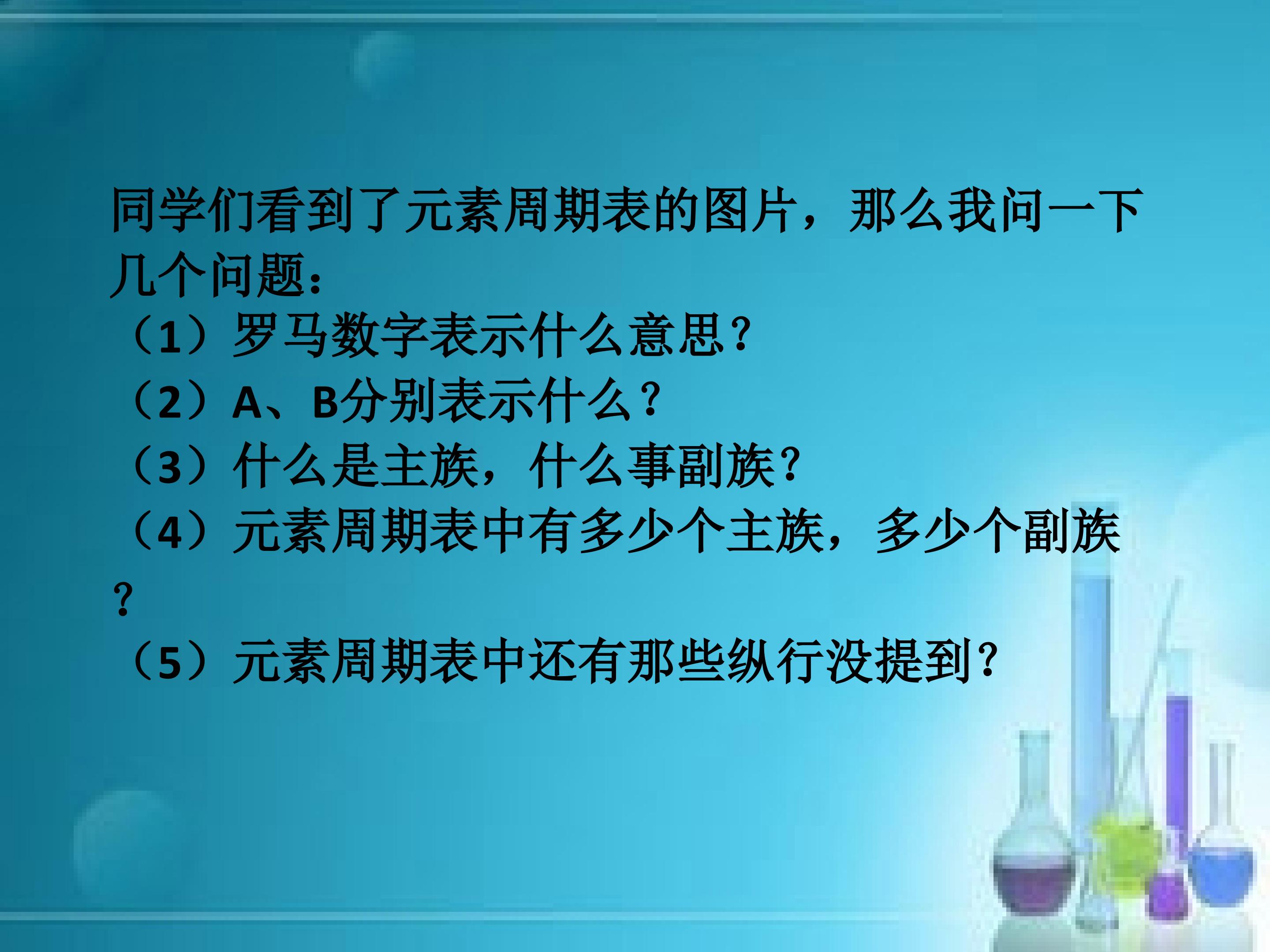 同学们看到了元素周期表的图片，那么我问一下几个问题：

（1）罗马数字表示什么意思？

（2）A、B分别表示什么？

（3）什么是主族，什么事副族？

（4）元素周期表中有多少个主族，多少个副族？

（5）元素周期表中还有那些纵行没提到？